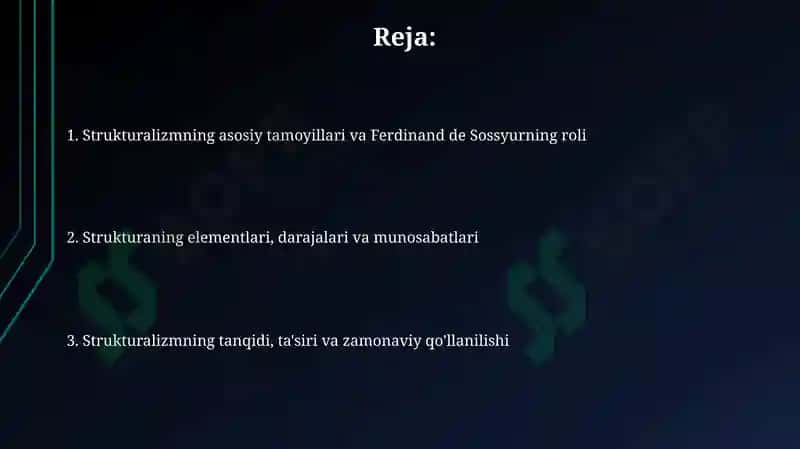 Reja:

1. Strukturalizmning asosiy tamoyillari va Ferdinand de Sossyurning roli

2. Strukturaning elementlari, darajalari va munosabatlari

3. Strukturalizmning tanqidi, ta'siri va zamonaviy qo'llanilishi